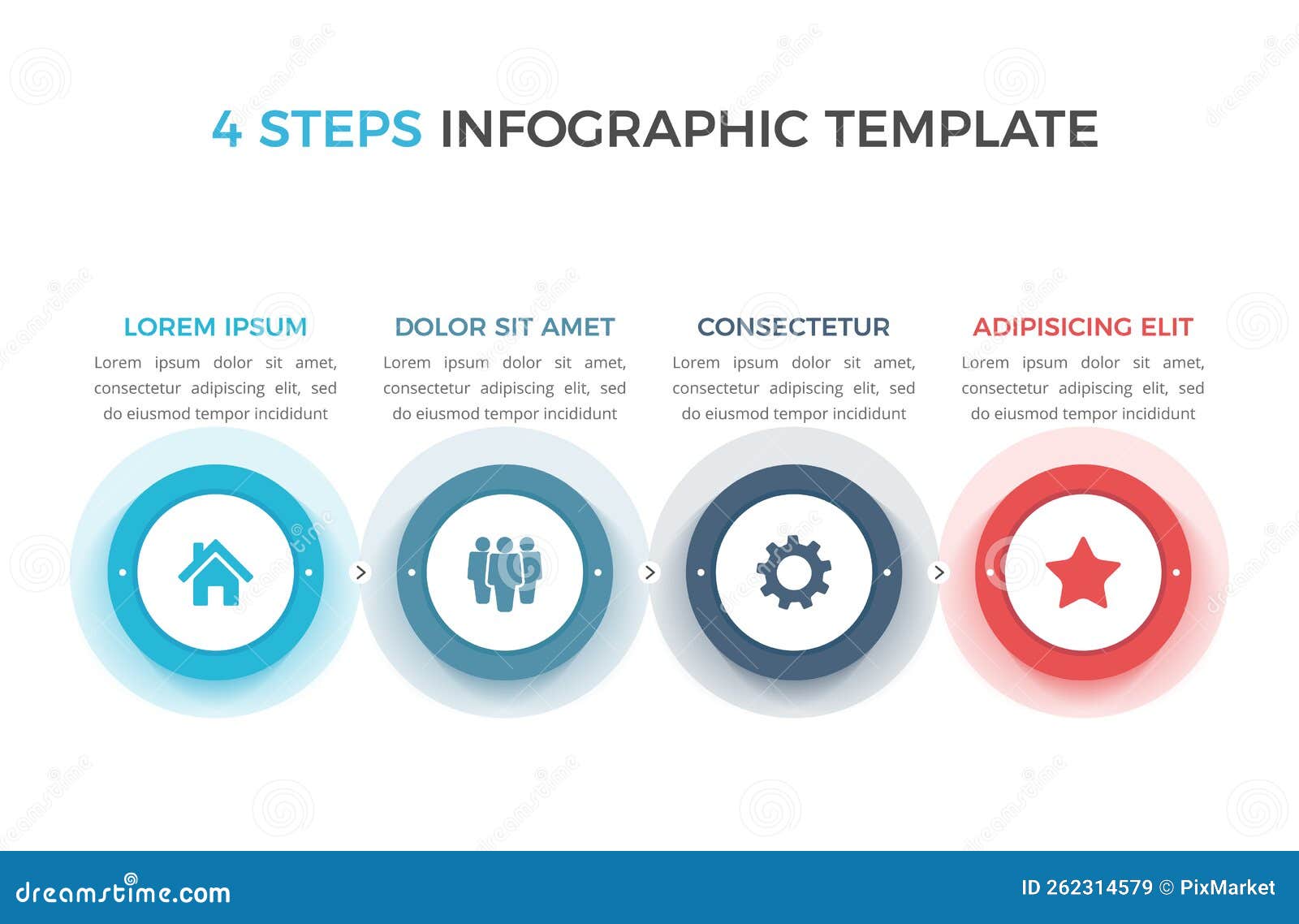 4 STEPS INFOGRAPHIC TEMPLATE

LOREM IPSUM

Lorem ipsum dolor sit amet, consectetur adipiscing elit, sed do eiusmod tempor incididunt

DOLOR SIT AMET

Lorem ipsum dolor sit amet, consectetur adipiscing elit, sed do eiusmod tempor incididunt

CONSECTETUR

Lorem ipsum dolor sit amet, consectetur adipiscing elit, sed do eiusmod tempor incididunt

ADIPISICING ELIT

Lorem ipsum dolor sit amet, consectetur adipiscing elit, sed do eiusmod tempor incididunt

dreamstime.com

ID 262314579 © PixMarket